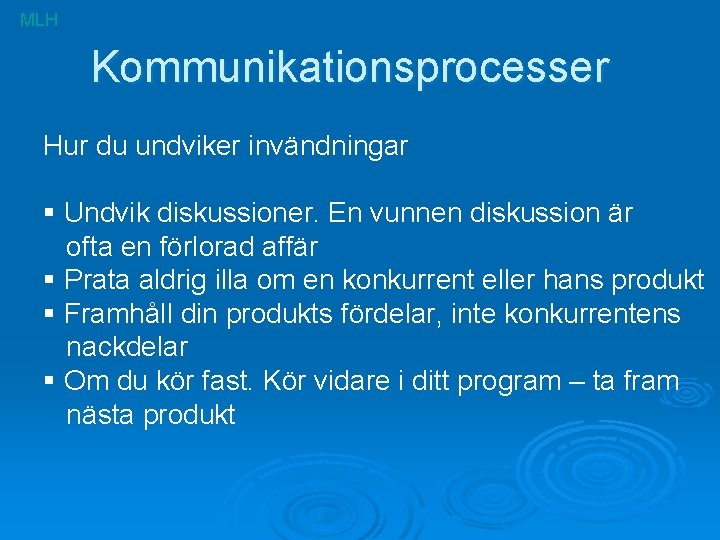 MLH

Kommunikationsprocesser

Hur du undviker invändningar

▪ Undvik diskussioner. En vunnen diskussion är ofta en förlorad affär
▪ Prata aldrig illa om en konkurrent eller hans produkt
▪ Framhåll din produkts fördelar, inte konkurrentens nackdelar
▪ Om du kör fast. Kör vidare i ditt program – ta fram nästa produkt